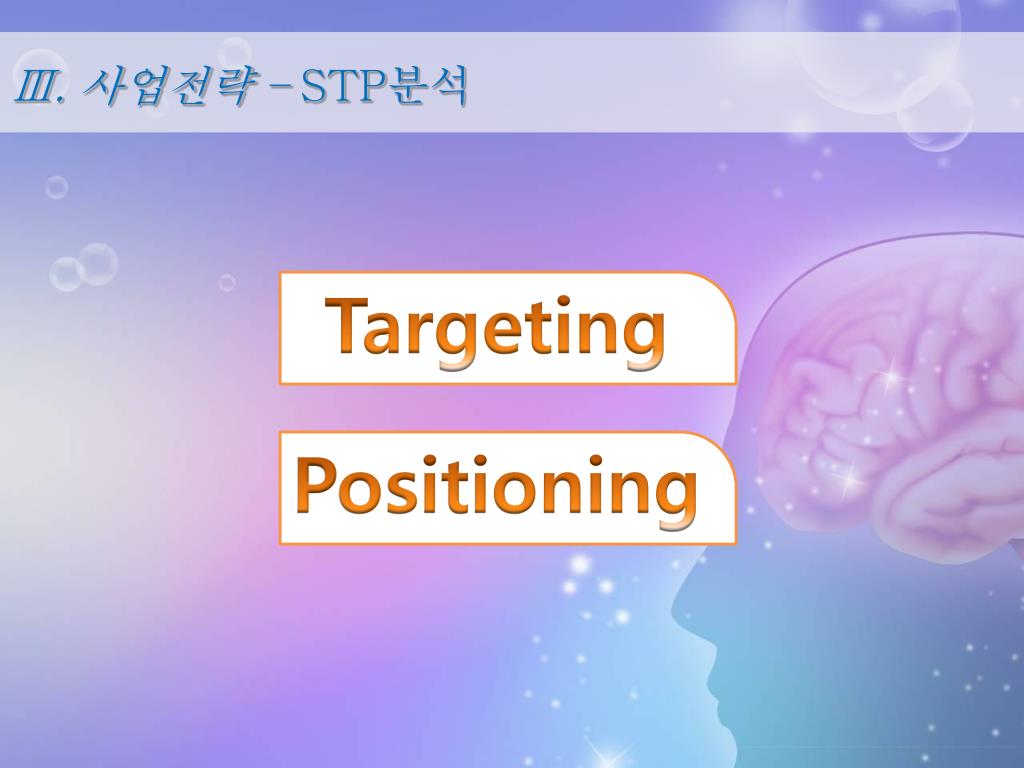 Ⅲ. 사업전략 – STP분석

Targeting

Positioning